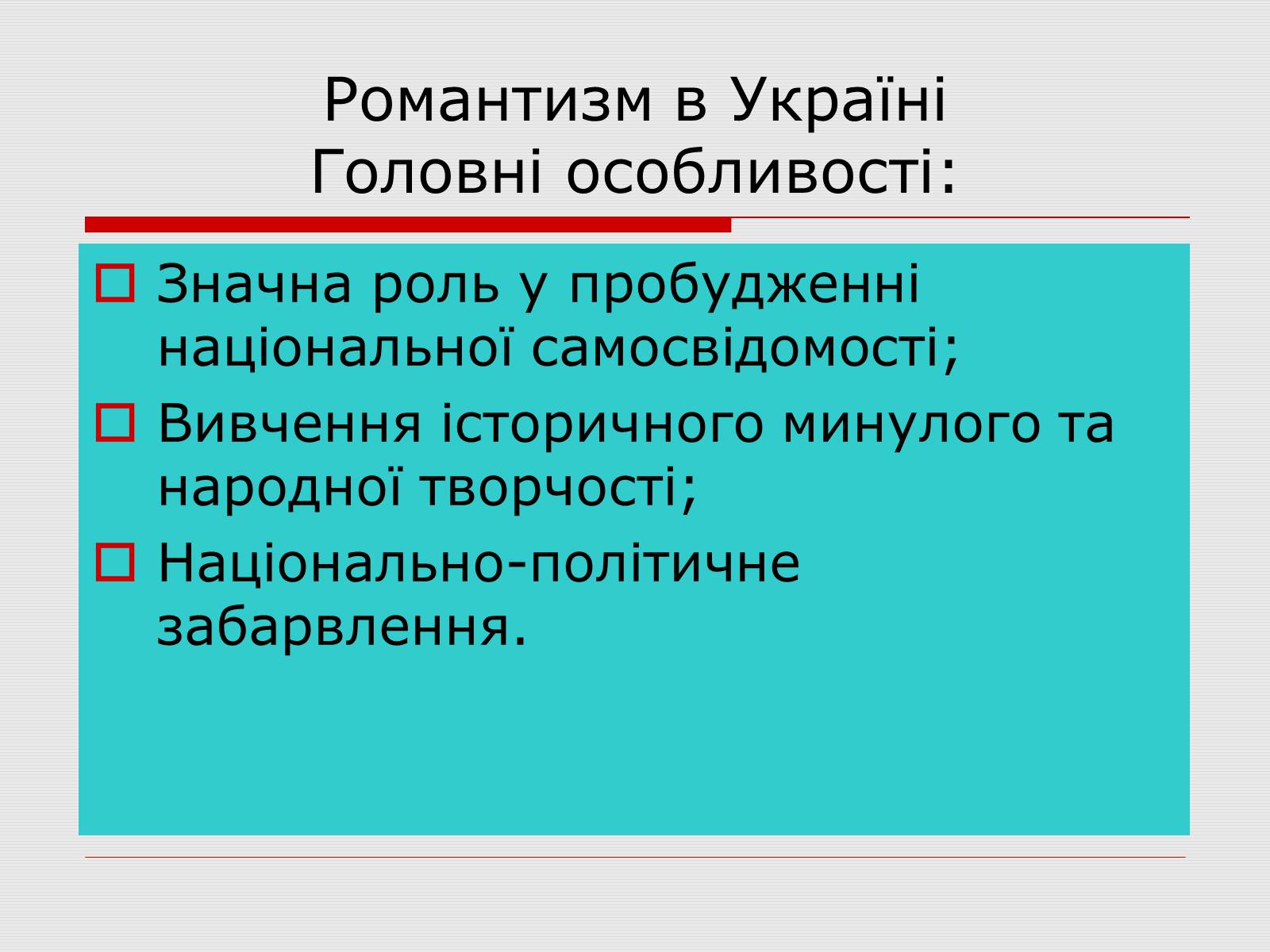 Романтизм в Україні
Головні особливості:

Значна роль у пробудженні національної самосвідомості;

Вивчення історичного минулого та народної творчості;

Національно-політичне забарвлення.